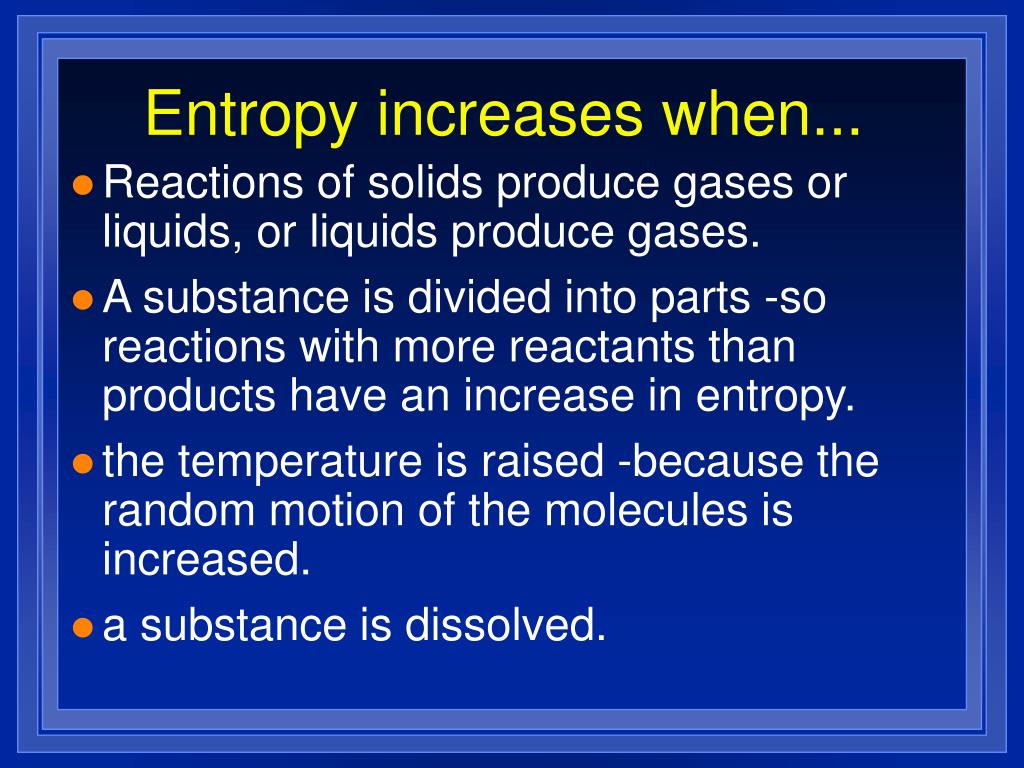 Entropy increases when...

- Reactions of solids produce gases or liquids, or liquids produce gases.
- A substance is divided into parts -so reactions with more reactants than products have an increase in entropy.
- the temperature is raised -because the random motion of the molecules is increased.
- a substance is dissolved.